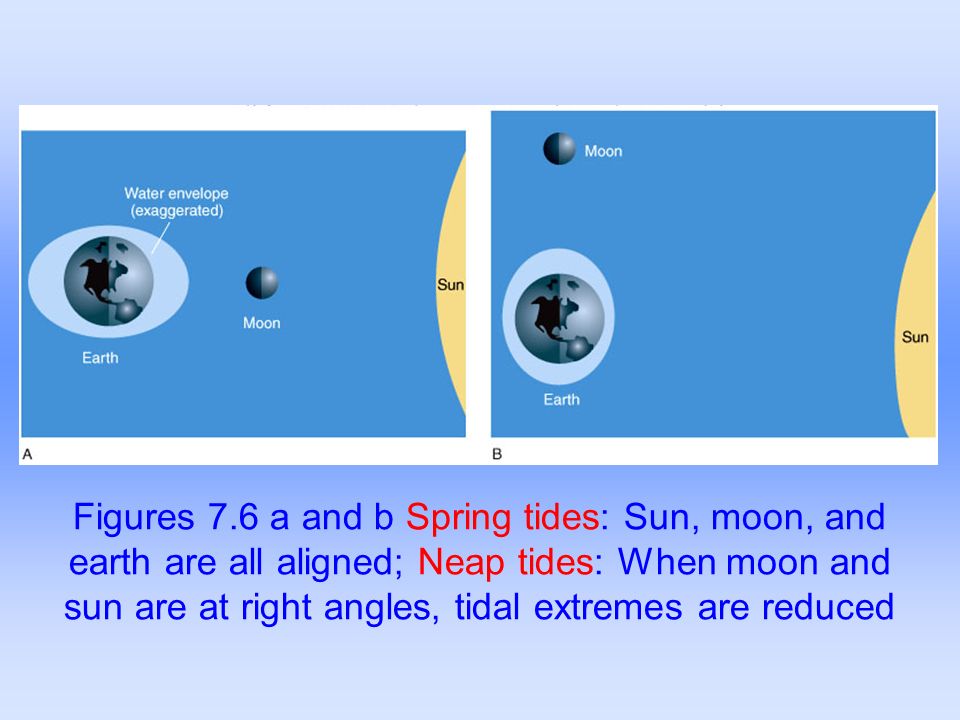 Water envelope (exaggerated)

Earth

Moon

Sun

A

Moon

Earth

Sun

B

Figures 7.6 a and b Spring tides: Sun, moon, and earth are all aligned; Neap tides: When moon and sun are at right angles, tidal extremes are reduced